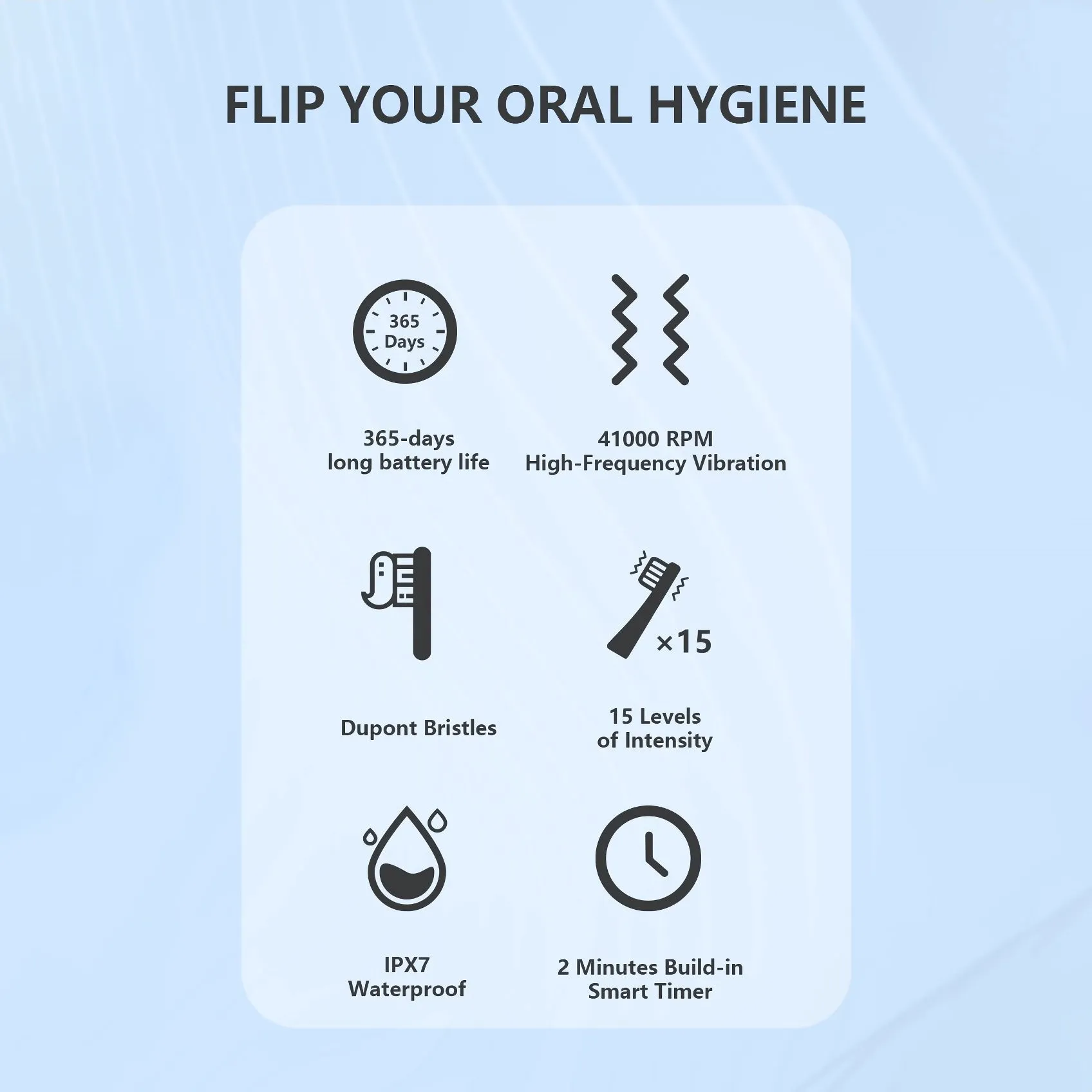 FLIP YOUR ORAL HYGIENE

365 Days

365-days long battery life

41000 RPM High-Frequency Vibration

Dupont Bristles

×15

15 Levels of Intensity

IPX7 Waterproof

2 Minutes Build-in Smart Timer